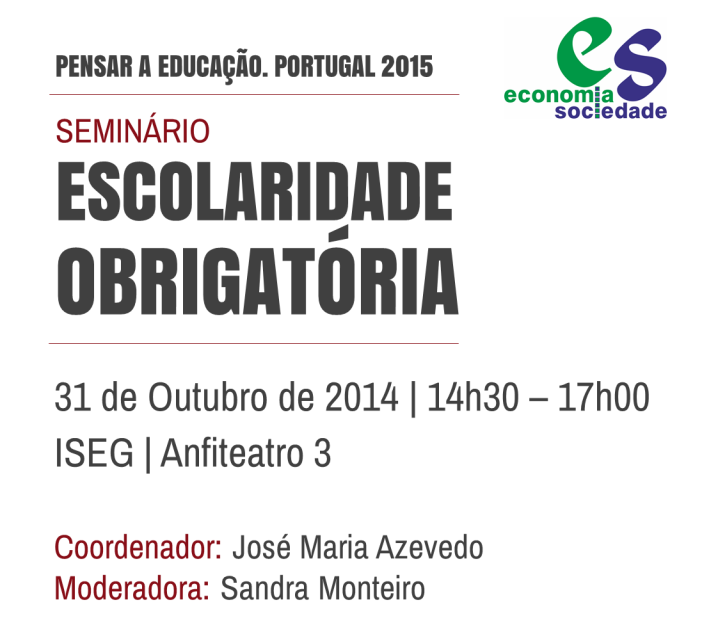 PENSAR A EDUCAÇÃO. PORTUGAL 2015

es
economia
sociedade

SEMINÁRIO
ESCOLARIDADE OBRIGATÓRIA

31 de Outubro de 2014 | 14h30 – 17h00
ISEG | Anfiteatro 3

Coordenador: José Maria Azevedo
Moderadora: Sandra Monteiro